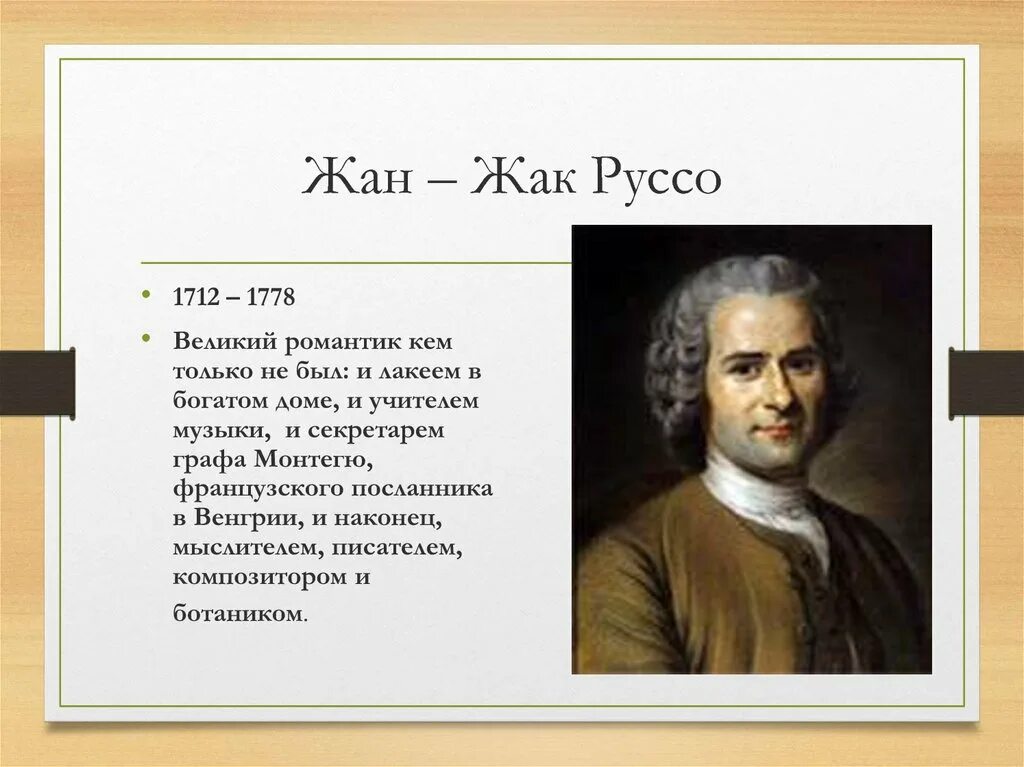 Жан – Жак Руссо

• 1712 – 1778

• Великий романтик кем только не был: и лакеем в богатом доме, и учителем музыки, и секретарем графа Монтегю, французского посланника в Венгрии, и наконец, мыслителем, писателем, композитором и ботаником.